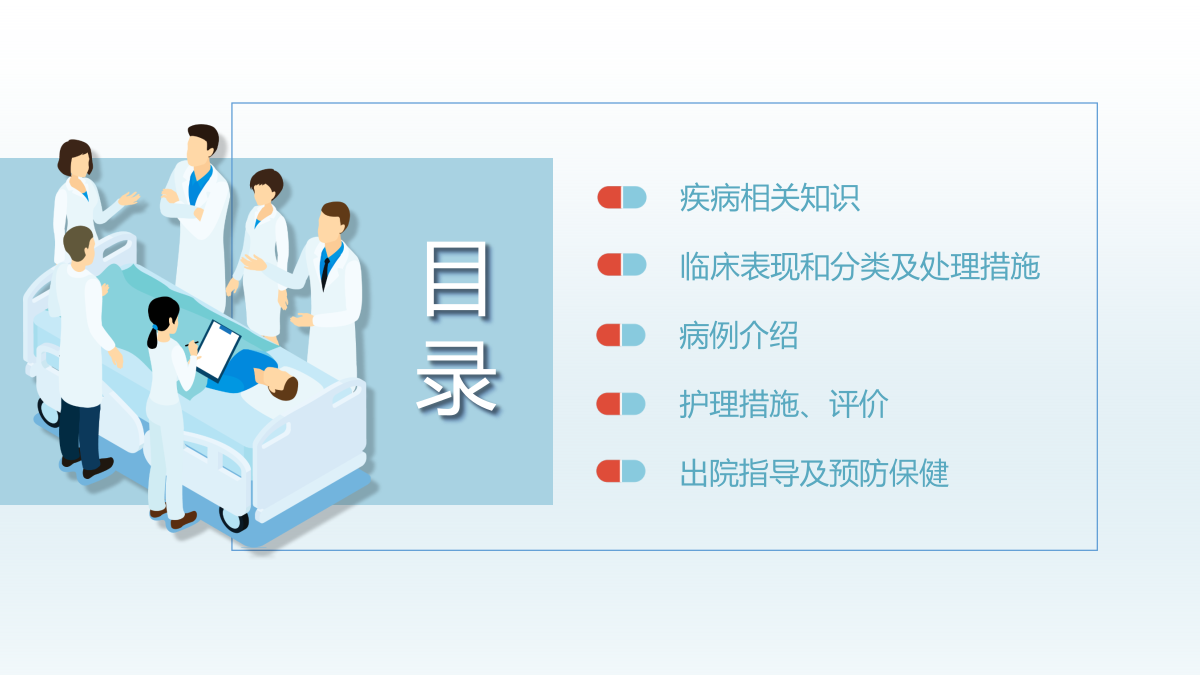 目录

疾病相关知识

临床表现和分类及处理措施

病例介绍

护理措施、评价

出院指导及预防保健